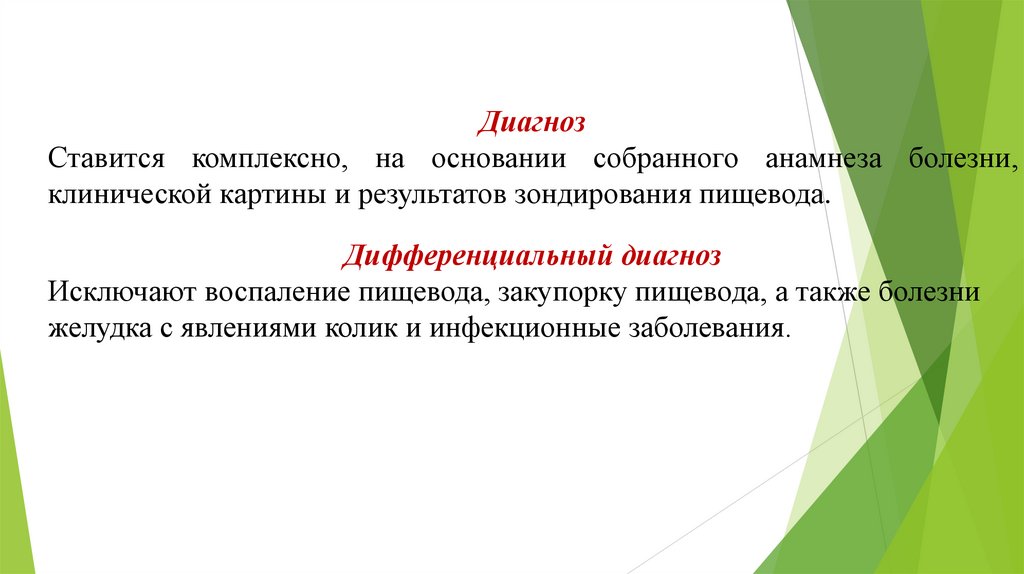 Диагноз

Ставится комплексно, на основании собранного анамнеза болезни, клинической картины и результатов зондирования пищевода.

Дифференциальный диагноз

Исключают воспаление пищевода, закупорку пищевода, а также болезни желудка с явлениями колик и инфекционные заболевания.